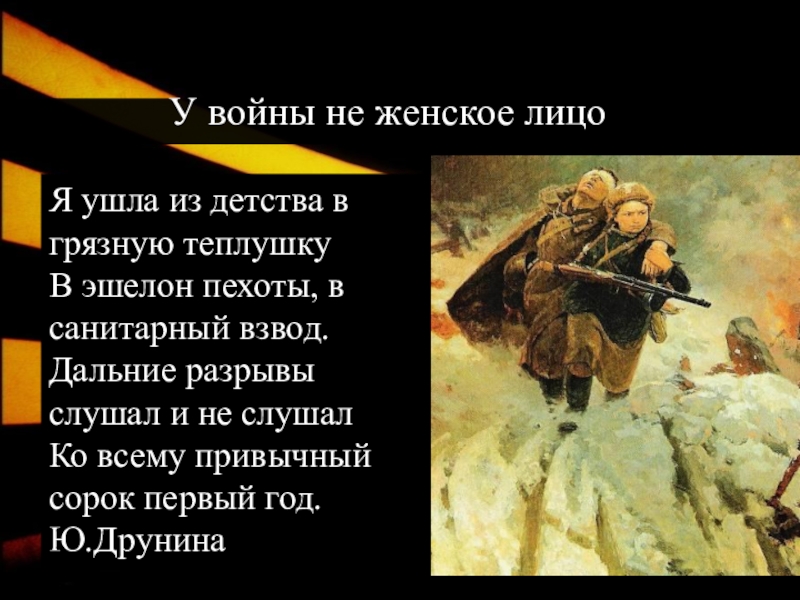 У войны не женское лицо

Я ушла из детства в грязную теплушку
В эшелон пехоты, в санитарный взвод.
Дальние разрывы слушал и не слушал
Ко всему привычный сорок первый год.
Ю.Друнина